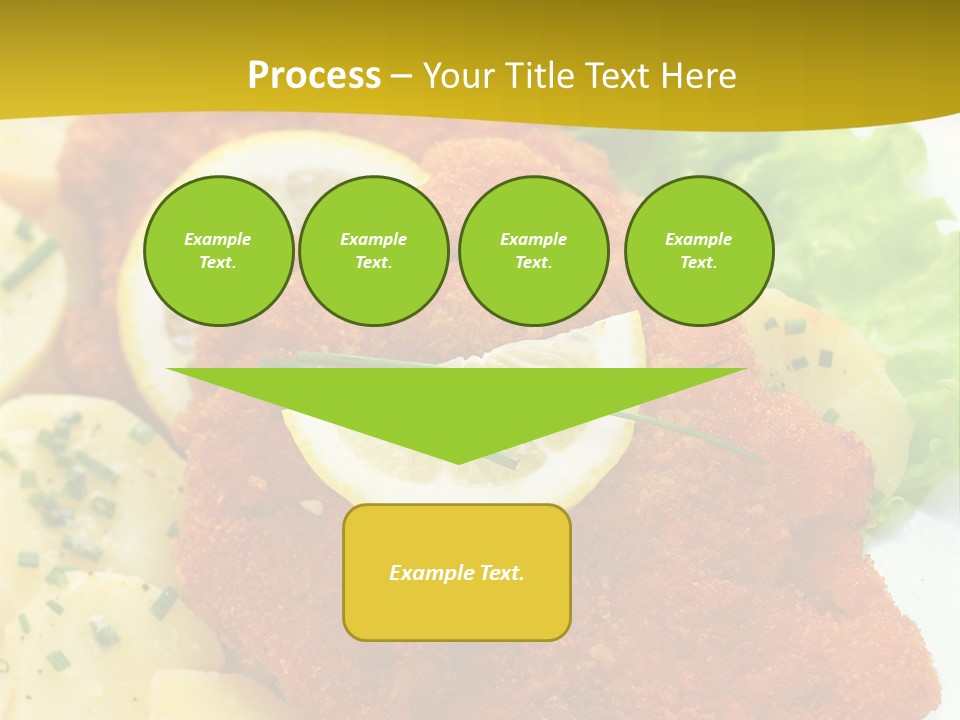 Process – Your Title Text Here

Example Text.

Example Text.

Example Text.

Example Text.

Example Text.